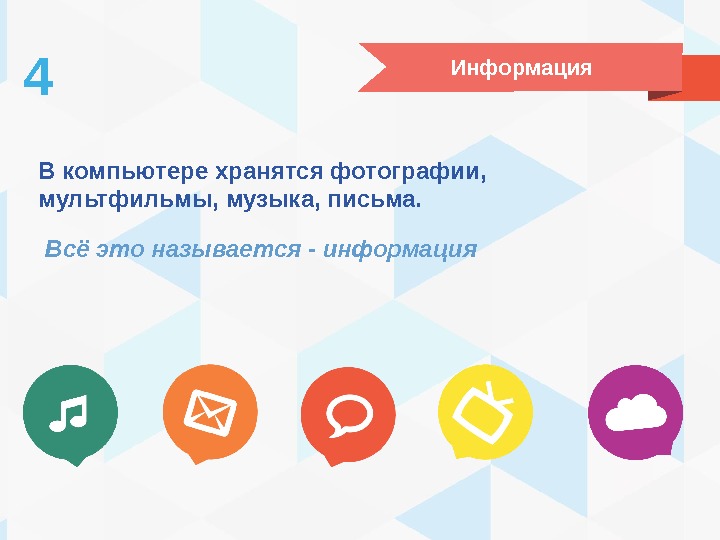 4

Информация

В компьютере хранятся фотографии, мультфильмы, музыка, письма.

Всё это называется - информация